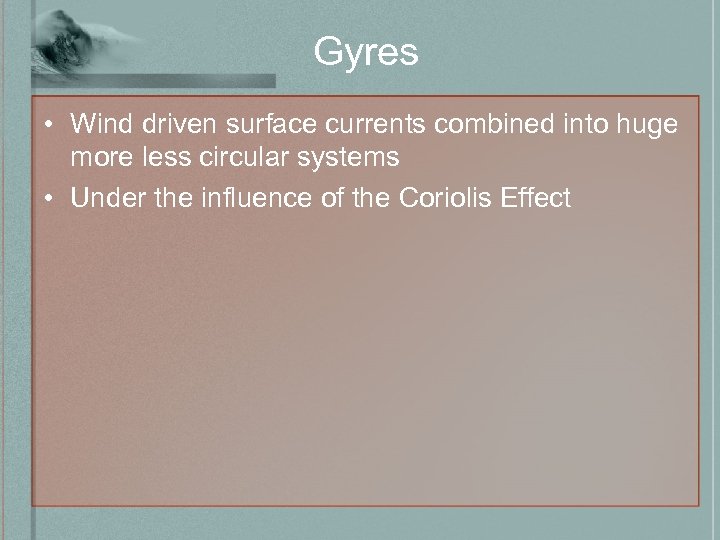 Gyres

• Wind driven surface currents combined into huge more less circular systems
• Under the influence of the Coriolis Effect